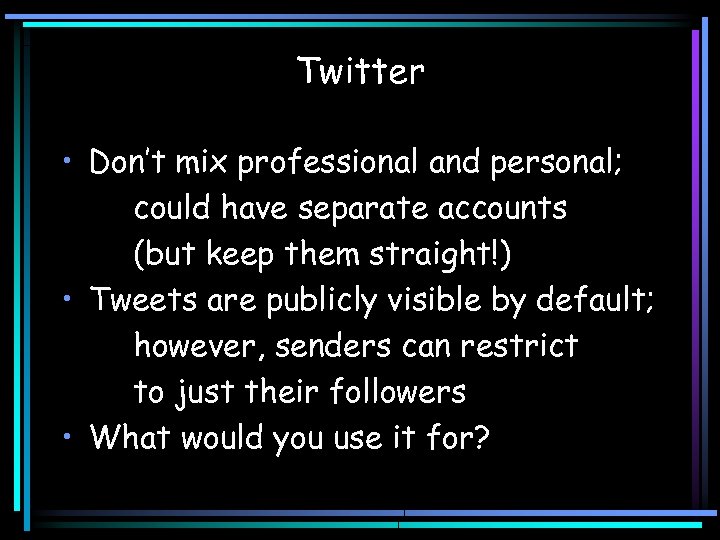 Twitter

• Don't mix professional and personal; could have separate accounts (but keep them straight!)
• Tweets are publicly visible by default; however, senders can restrict to just their followers
• What would you use it for?